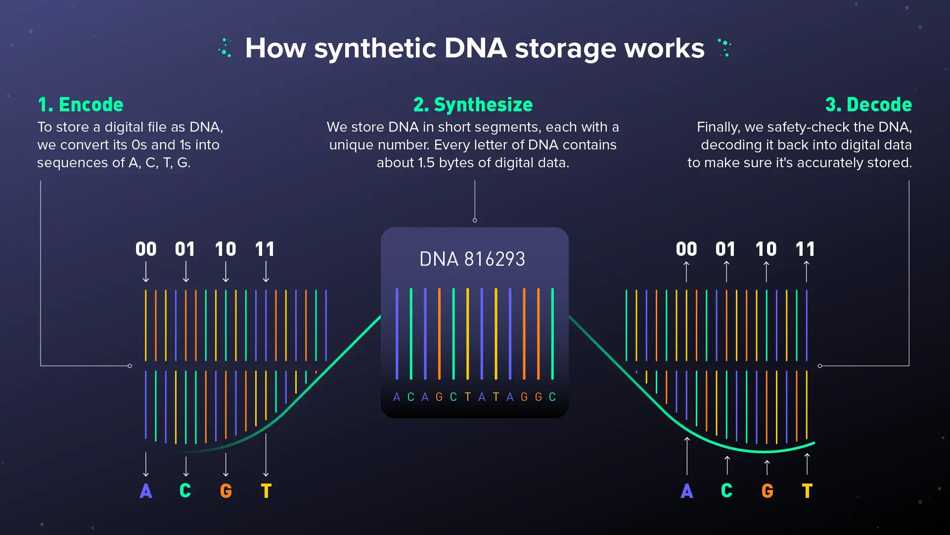 How synthetic DNA storage works

1. Encode
To store a digital file as DNA, we convert its 0s and 1s into sequences of A, C, T, G.

2. Synthesize
We store DNA in short segments, each with a unique number. Every letter of DNA contains about 1.5 bytes of digital data.

3. Decode
Finally, we safety-check the DNA, decoding it back into digital data to make sure it's accurately stored.

00 01 10 11

A C G T

DNA 816293

A C A G C T A T A G G C

00 01 10 11

A C G T